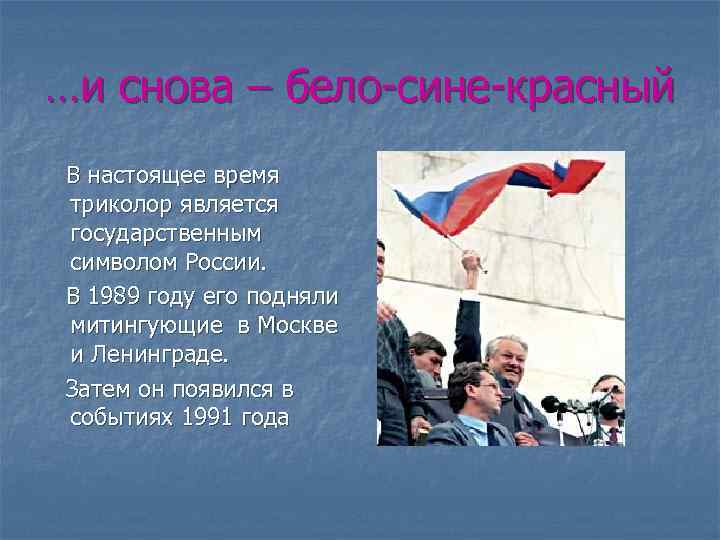 …и снова – бело-сине-красный

В настоящее время триколор является государственным символом России.

В 1989 году его подняли митингующие в Москве и Ленинграде.

Затем он появился в событиях 1991 года